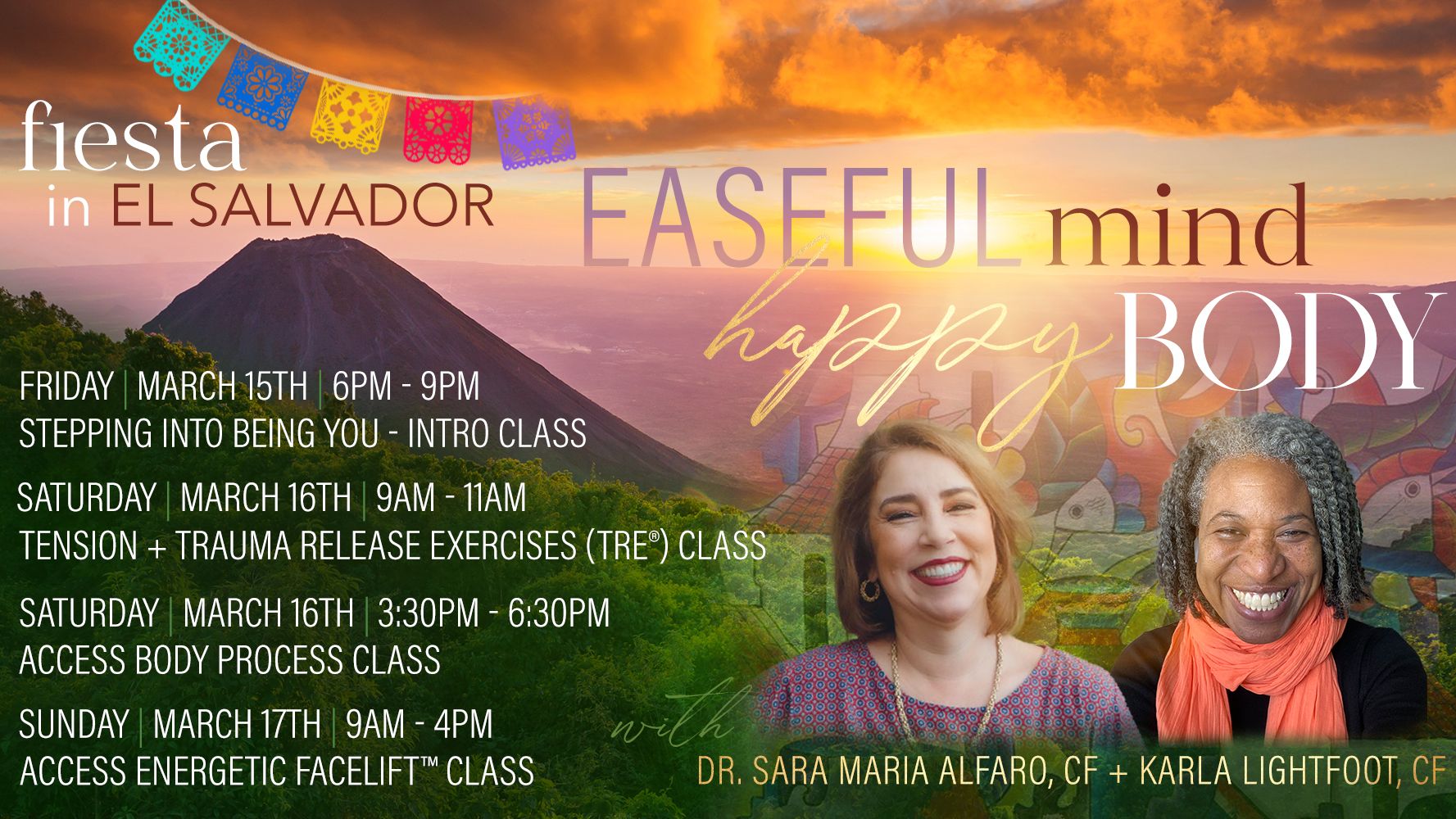 fiesta
in EL SALVADOR

EASEFUL mind
happy BODY

FRIDAY | MARCH 15TH | 6PM - 9PM
STEPPING INTO BEING YOU - INTRO CLASS

SATURDAY | MARCH 16TH | 9AM - 11AM
TENSION + TRAUMA RELEASE EXERCISES (TRE®) CLASS

SATURDAY | MARCH 16TH | 3:30PM - 6:30PM
ACCESS BODY PROCESS CLASS

SUNDAY | MARCH 17TH | 9AM - 4PM
ACCESS ENERGETIC FACELIFT™ CLASS

with
DR. SARA MARIA ALFARO, CF + KARLA LIGHTFOOT, CF